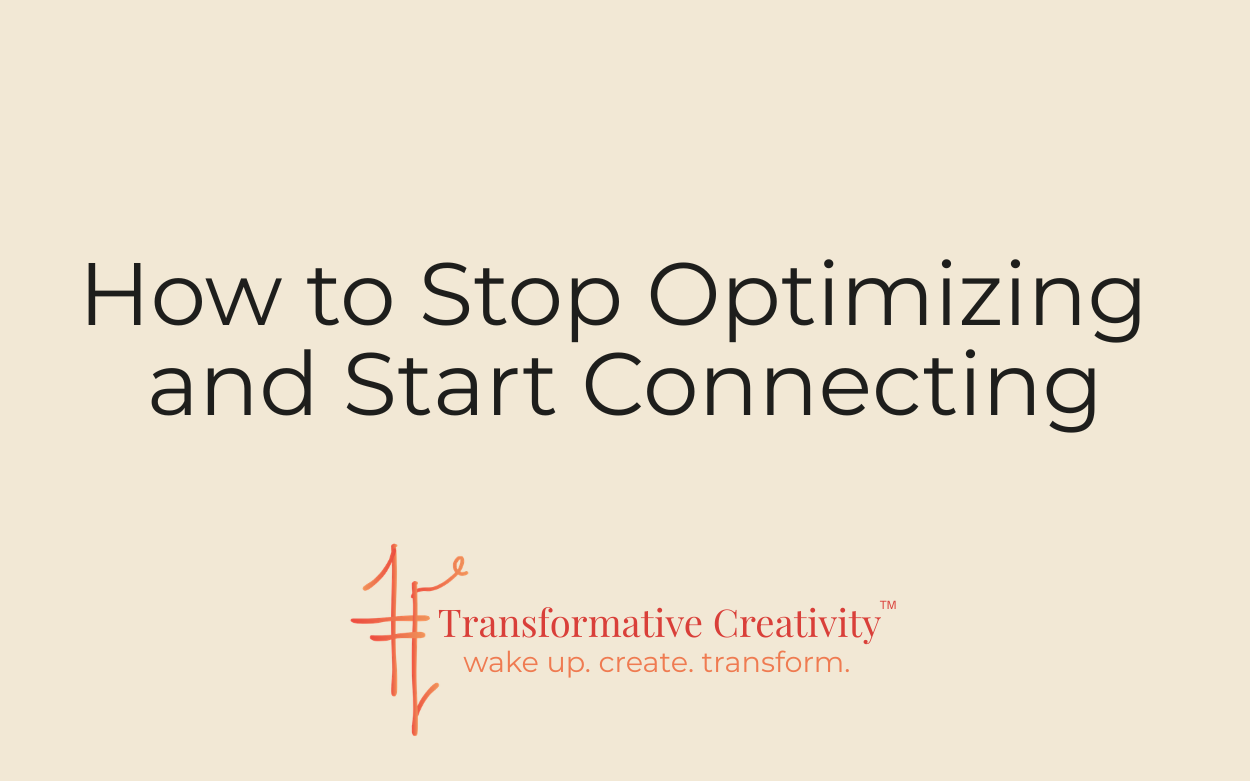 How to Stop Optimizing and Start Connecting

Transformative Creativity™
wake up. create. transform.